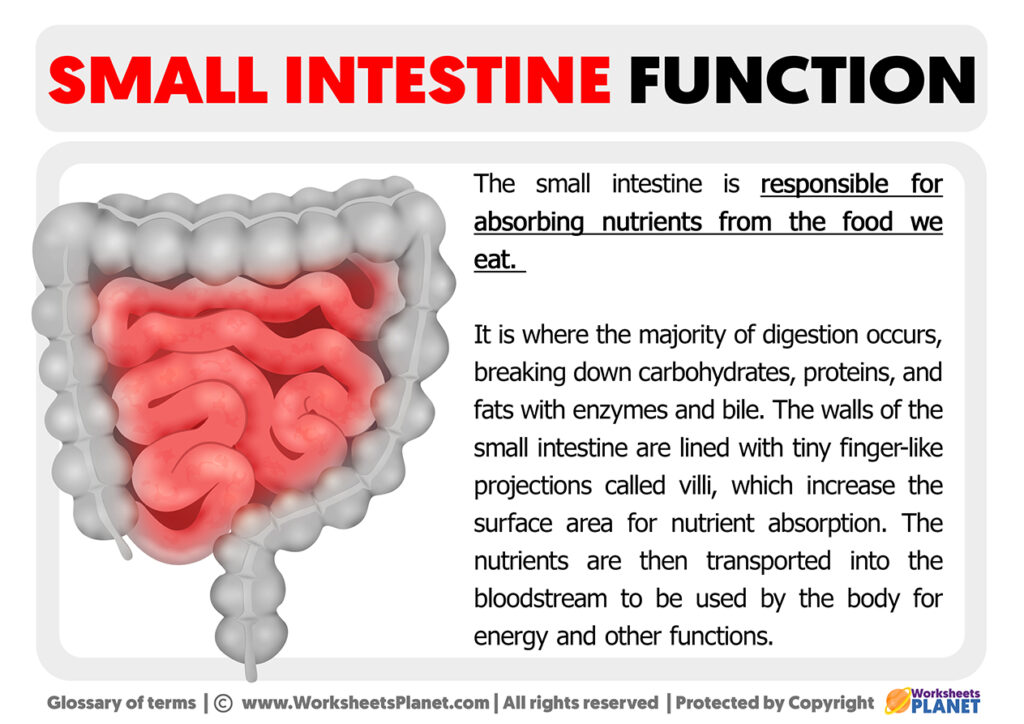 SMALL INTESTINE FUNCTION

The small intestine is responsible for absorbing nutrients from the food we eat.

It is where the majority of digestion occurs, breaking down carbohydrates, proteins, and fats with enzymes and bile. The walls of the small intestine are lined with tiny finger-like projections called villi, which increase the surface area for nutrient absorption. The nutrients are then transported into the bloodstream to be used by the body for energy and other functions.

Glossary of terms | © www.WorksheetsPlanet.com | All rights reserved | Protected by Copyright

Worksheets PLANET